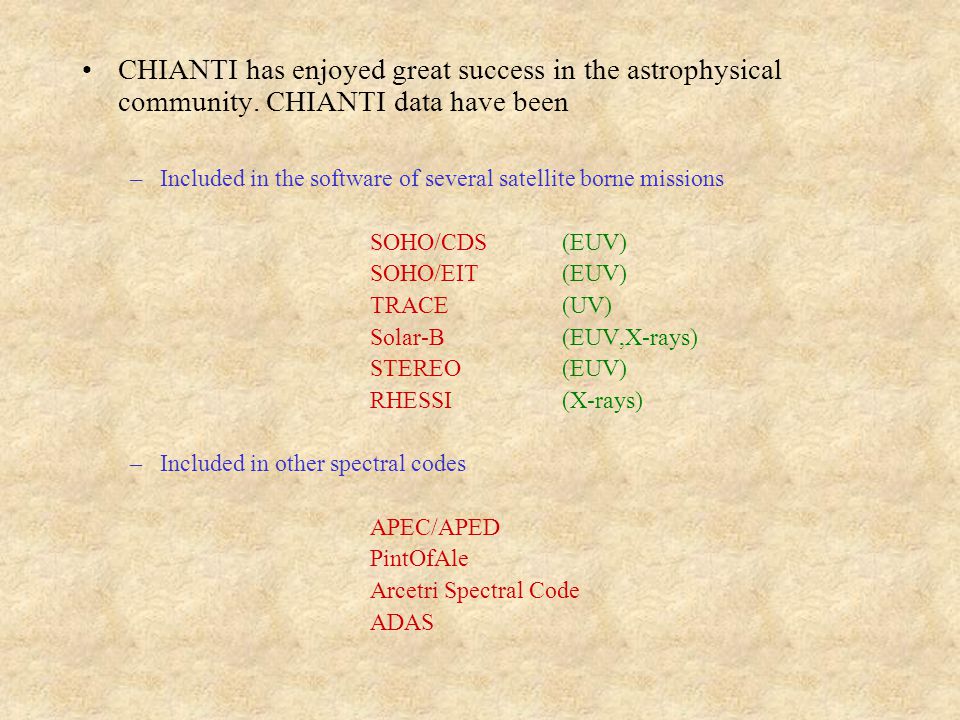 • CHIANTI has enjoyed great success in the astrophysical community. CHIANTI data have been

– Included in the software of several satellite borne missions

SOHO/CDS (EUV)
SOHO/EIT (EUV)
TRACE (UV)
Solar-B (EUV,X-rays)
STEREO (EUV)
RHESSI (X-rays)

– Included in other spectral codes

APEC/APED
PintOfAle
Arcetri Spectral Code
ADAS